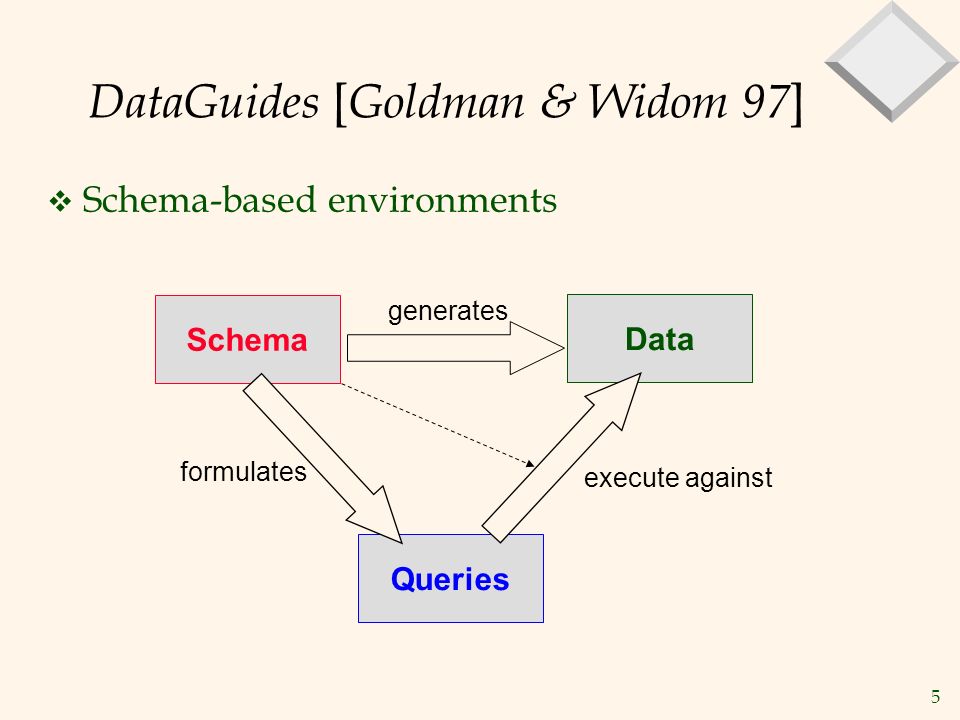 DataGuides [Goldman & Widom 97]

❖ Schema-based environments

Schema

generates

Data

formulates

execute against

Queries

5